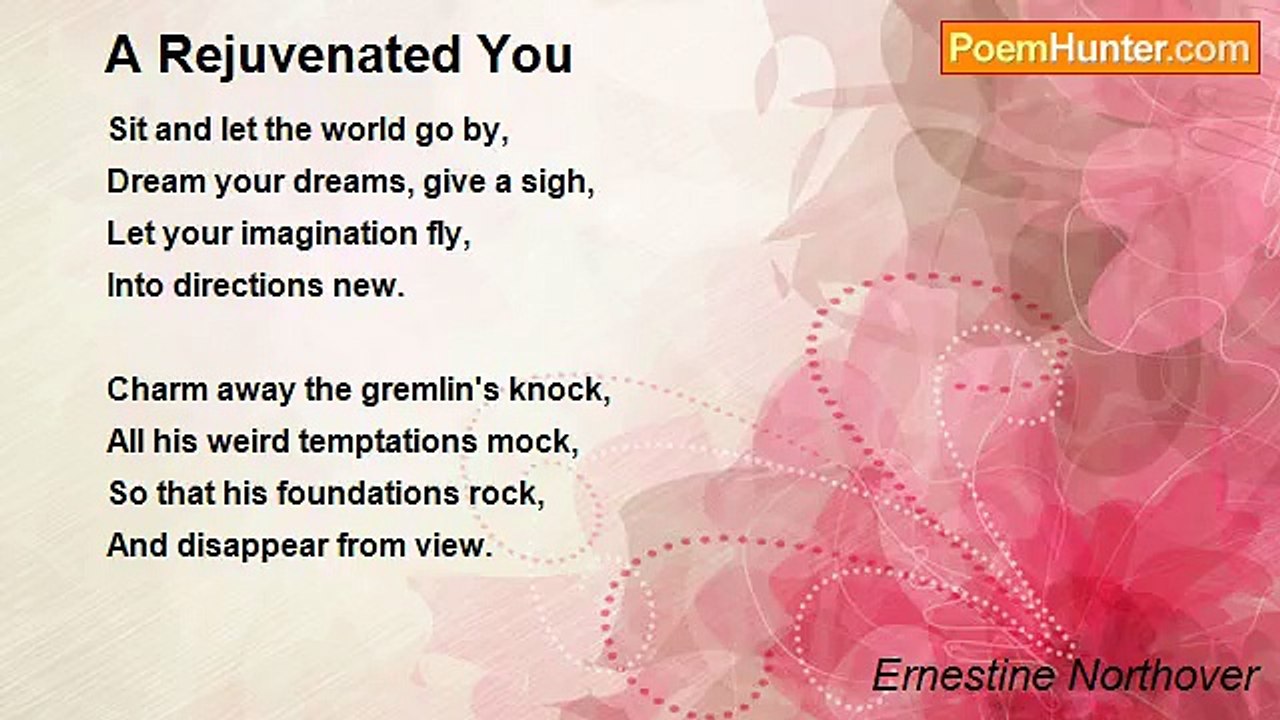 A Rejuvenated You

PoemHunter.com

Sit and let the world go by,
Dream your dreams, give a sigh,
Let your imagination fly,
Into directions new.

Charm away the gremlin's knock,
All his weird temptations mock,
So that his foundations rock,
And disappear from view.

Ernestine Northover